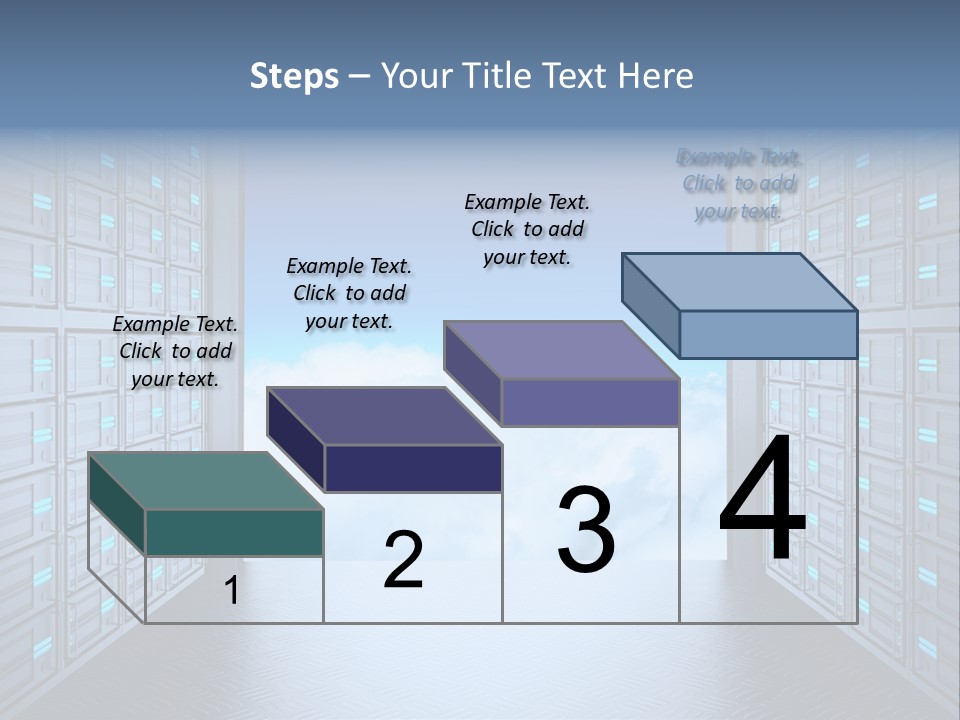 Steps – Your Title Text Here

Example Text. Click to add your text.

Example Text. Click to add your text.

Example Text. Click to add your text.

Example Text. Click to add your text.

1

2

3

4